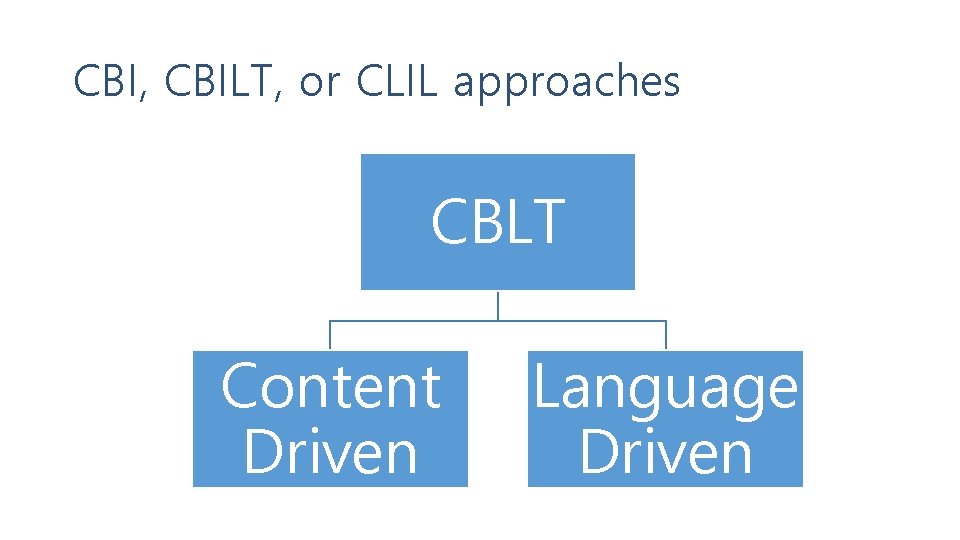 CBI, CBILT, or CLIL approaches

CBLT

Content Driven

Language Driven